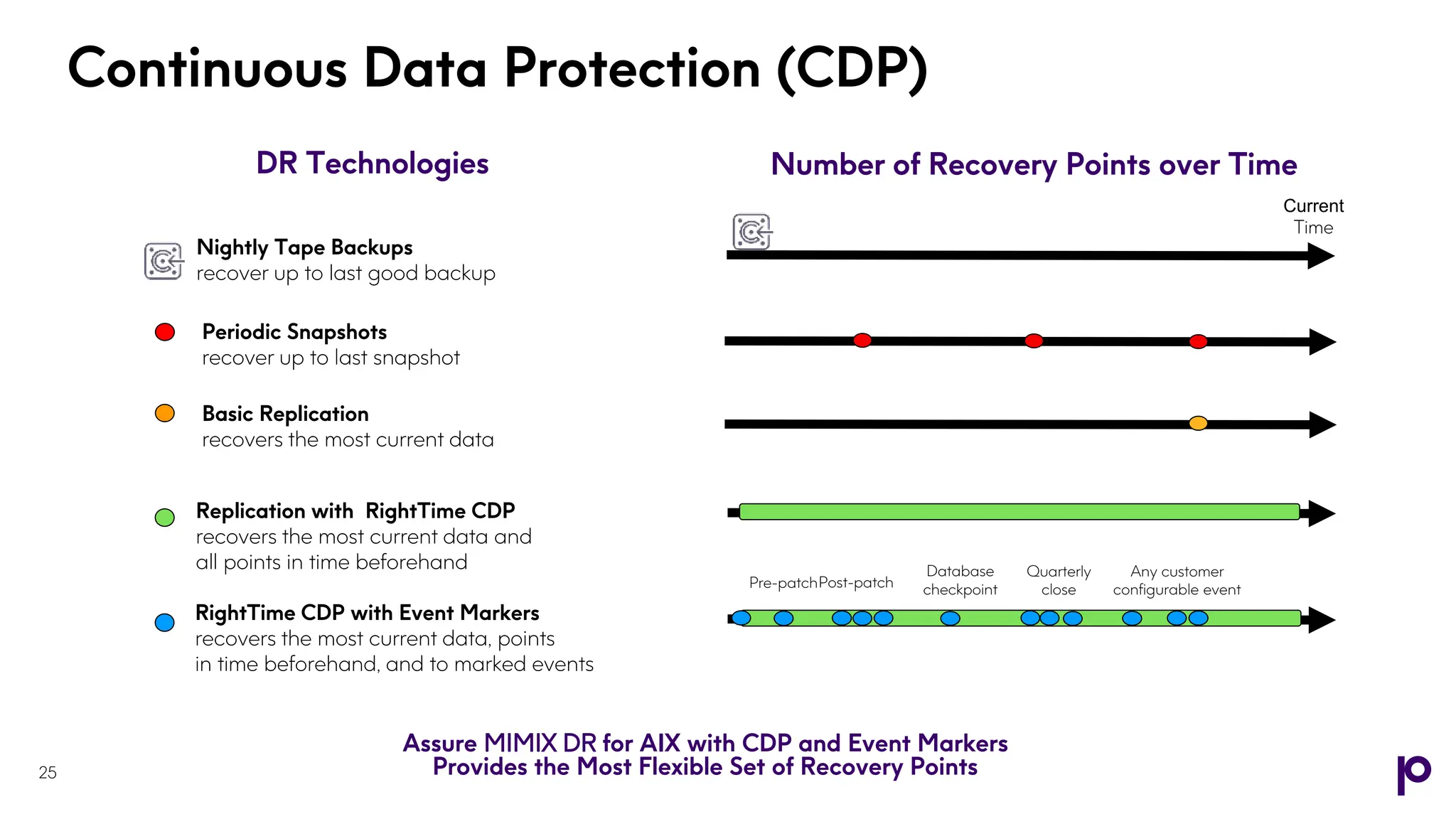 Continuous Data Protection (CDP)

DR Technologies

Nightly Tape Backups
recover up to last good backup

Periodic Snapshots
recover up to last snapshot

Basic Replication
recovers the most current data

Replication with RightTime CDP
recovers the most current data and all points in time beforehand

RightTime CDP with Event Markers
recovers the most current data, points in time beforehand, and to marked events

Number of Recovery Points over Time

Current Time

Pre-patch Post-patch

Database checkpoint

Quarterly close

Any customer configurable event

Assure MIMIX DR for AIX with CDP and Event Markers
Provides the Most Flexible Set of Recovery Points

25